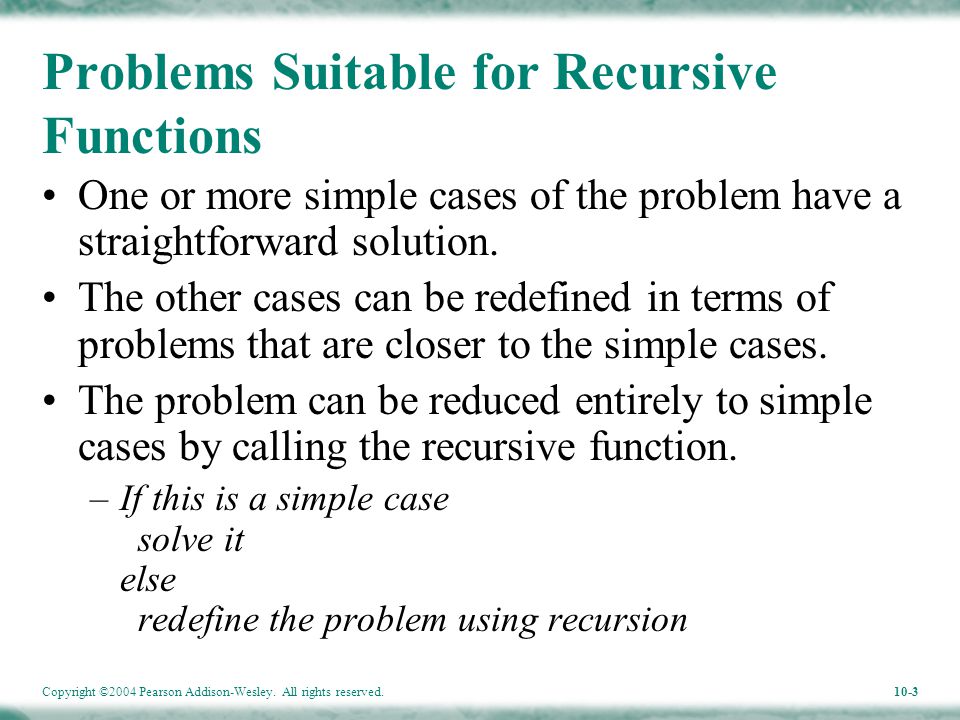 Problems Suitable for Recursive Functions

• One or more simple cases of the problem have a straightforward solution.

• The other cases can be redefined in terms of problems that are closer to the simple cases.

• The problem can be reduced entirely to simple cases by calling the recursive function.

– If this is a simple case
solve it
else
redefine the problem using recursion

Copyright ©2004 Pearson Addison-Wesley. All rights reserved.

10-3